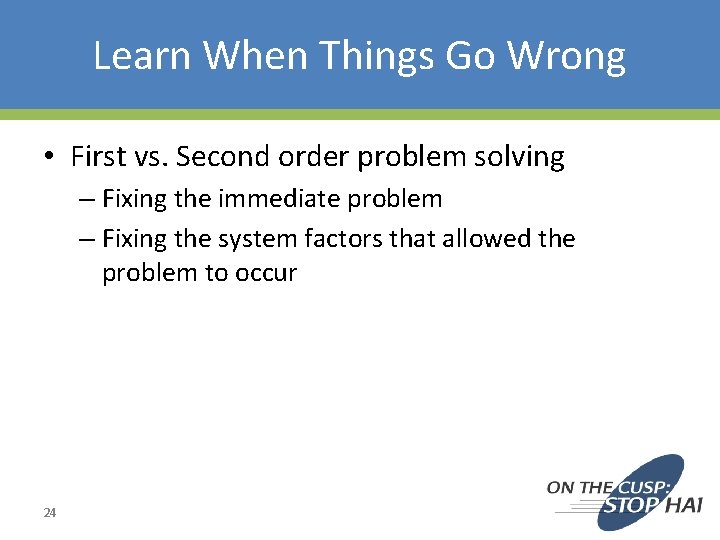 Learn When Things Go Wrong

• First vs. Second order problem solving
– Fixing the immediate problem
– Fixing the system factors that allowed the problem to occur

24

ON THE CUSP: STOP HAI